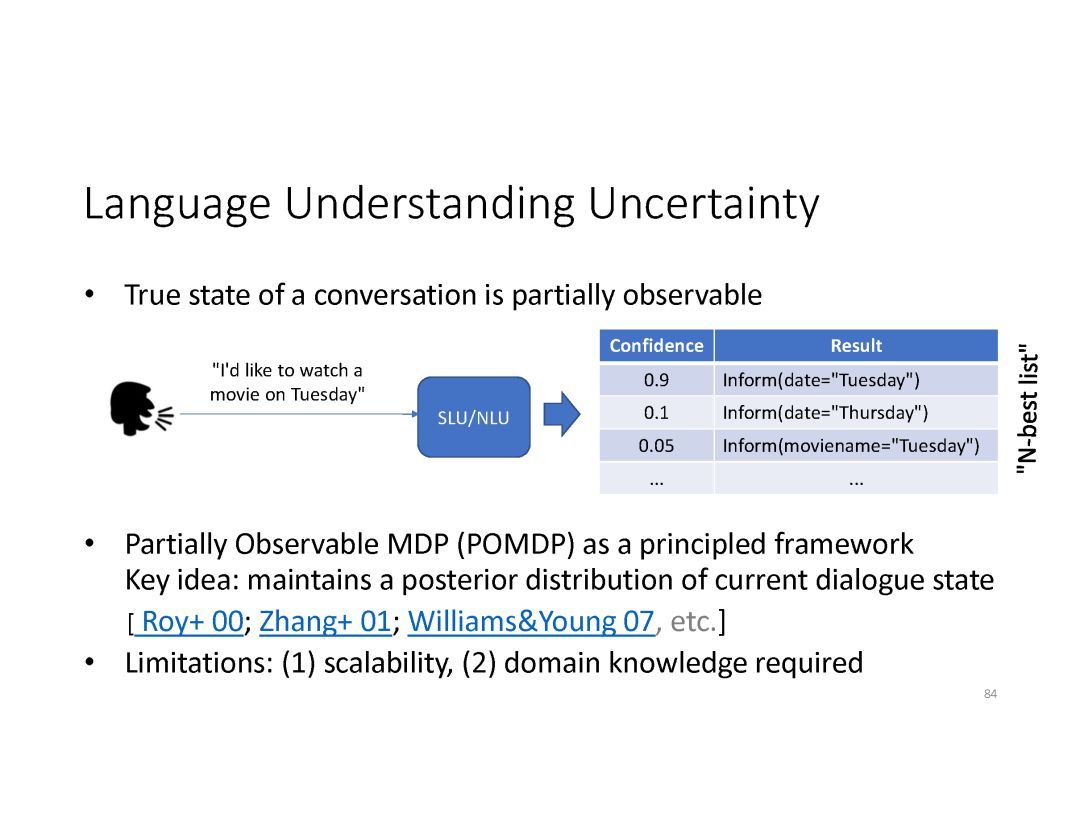 Language Understanding Uncertainty

• True state of a conversation is partially observable

"I'd like to watch a movie on Tuesday"

SLU/NLU

| Confidence | Result |
|---|---|
| 0.9 | Inform(date="Tuesday") |
| 0.1 | Inform(date="Thursday") |
| 0.05 | Inform(moviename="Tuesday") |
| … | … |

"N-best list"

• Partially Observable MDP (POMDP) as a principled framework
Key idea: maintains a posterior distribution of current dialogue state
[ Roy+ 00; Zhang+ 01; Williams&Young 07, etc.]
• Limitations: (1) scalability, (2) domain knowledge required

84